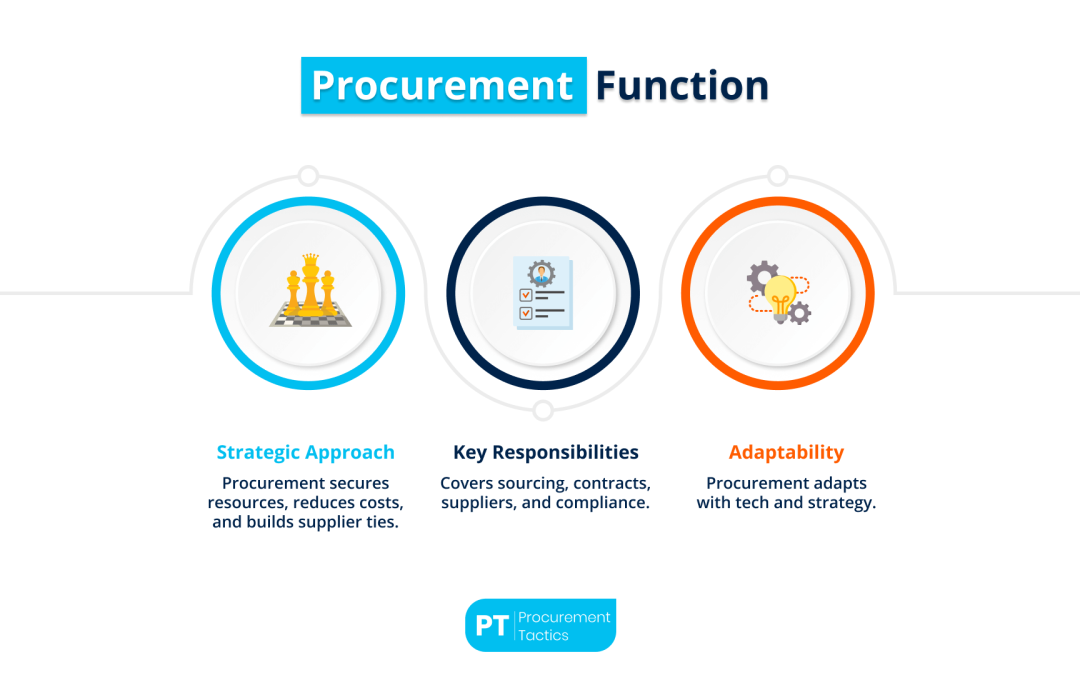 Procurement Function

Strategic Approach
Procurement secures resources, reduces costs, and builds supplier ties.

Key Responsibilities
Covers sourcing, contracts, suppliers, and compliance.

Adaptability
Procurement adapts with tech and strategy.

PT Procurement Tactics